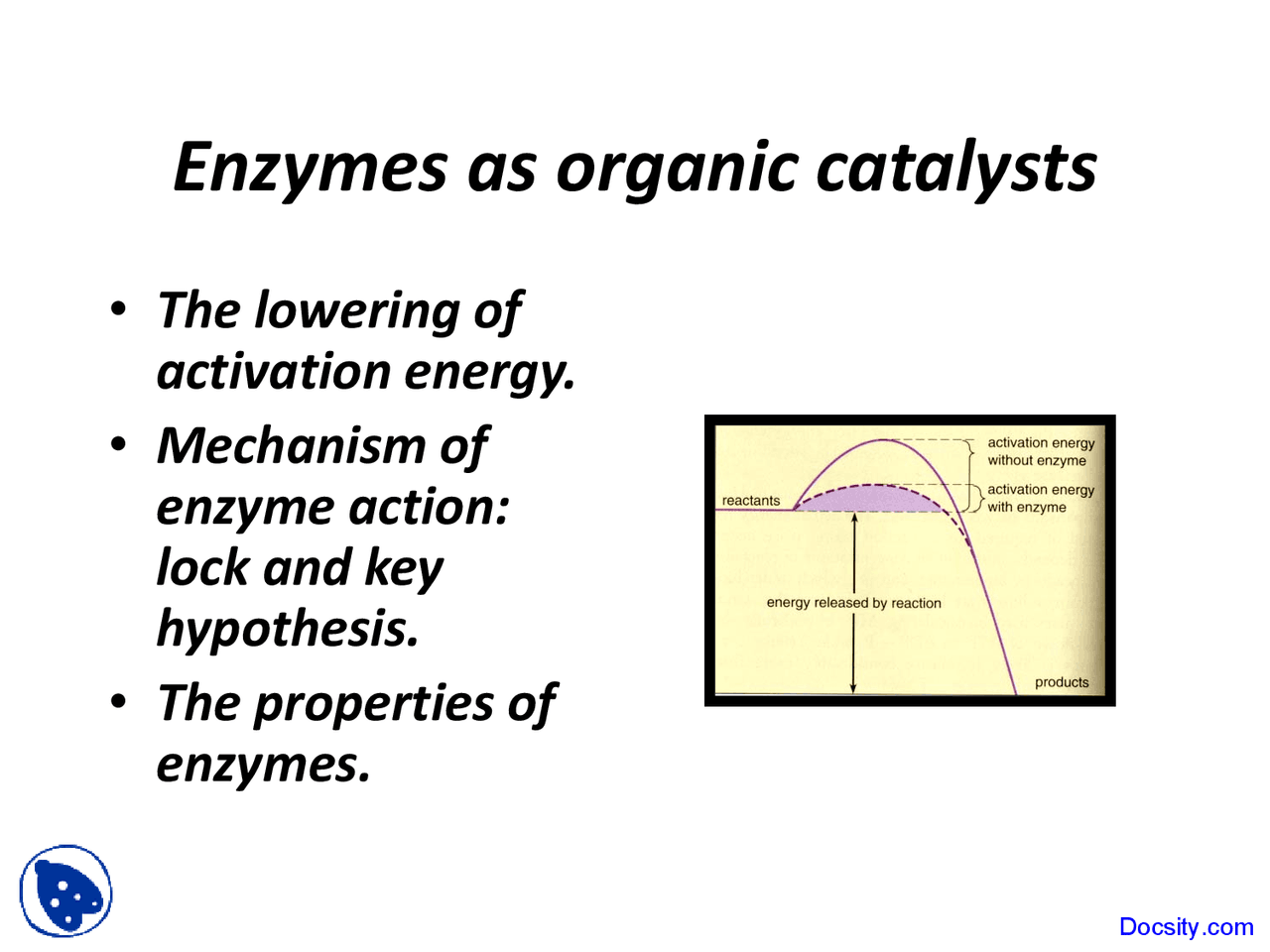 Enzymes as organic catalysts

• The lowering of activation energy.

• Mechanism of enzyme action: lock and key hypothesis.

• The properties of enzymes.

activation energy without enzyme

activation energy with enzyme

reactants

energy released by reaction

products

Docsity.com